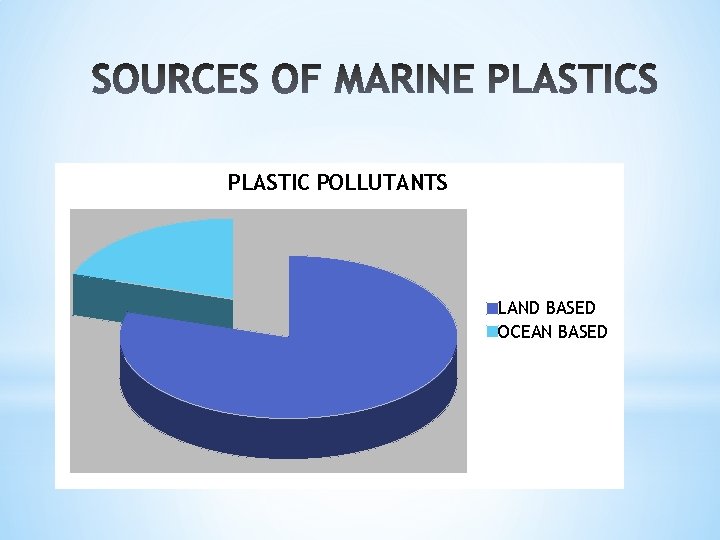 SOURCES OF MARINE PLASTICS

PLASTIC POLLUTANTS

LAND BASED
OCEAN BASED